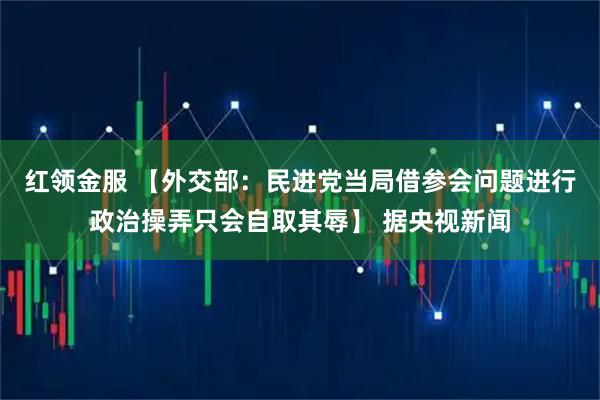 红领金服 【外交部：民进党当局借参会问题进行政治操弄只会自取其辱】 据央视新闻